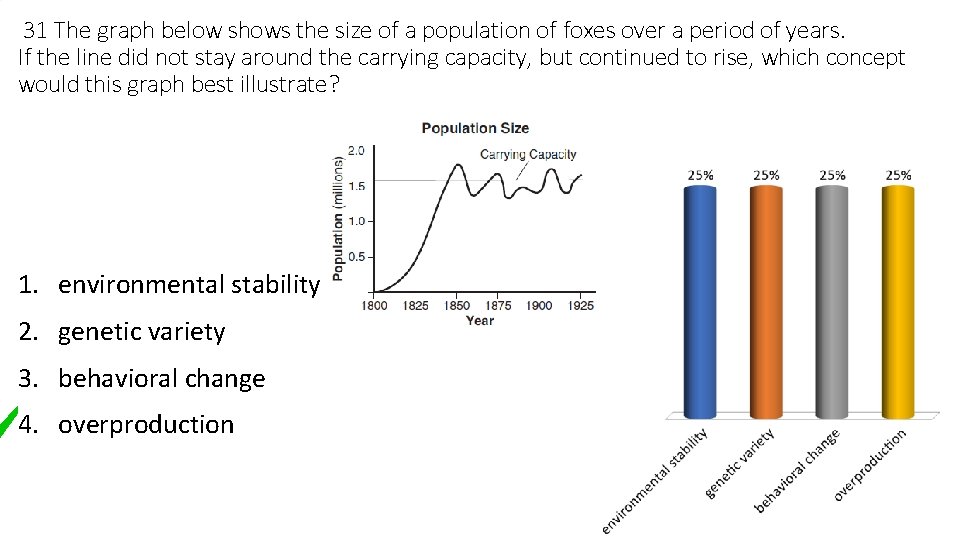 31 The graph below shows the size of a population of foxes over a period of years. If the line did not stay around the carrying capacity, but continued to rise, which concept would this graph best illustrate?

Population Size
Carrying Capacity
Population (millions)
2.0
1.5
1.0
0.5
1800 1825 1850 1875 1900 1925
Year

1. environmental stability
2. genetic variety
3. behavioral change
4. overproduction

25% 25% 25% 25%
environmental stability
genetic variety
behavioral change
overproduction